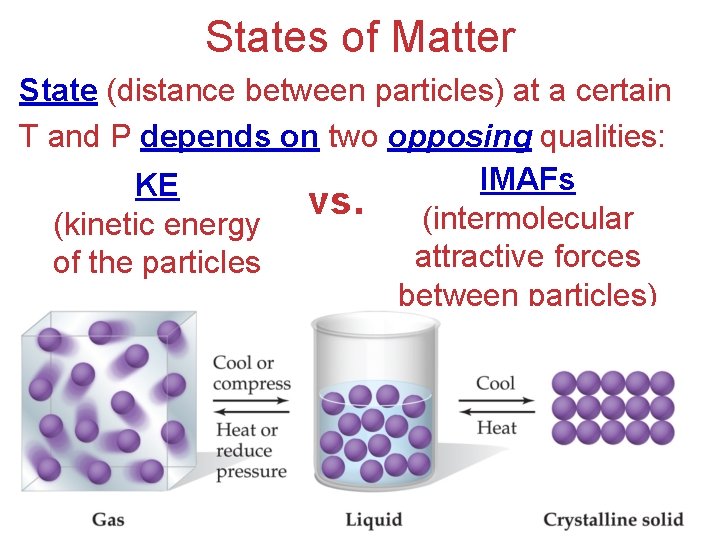 States of Matter

State (distance between particles) at a certain T and P depends on two opposing qualities:

KE
(kinetic energy of the particles

vs.

IMAFs
(intermolecular attractive forces between particles)

Cool or compress

Heat or reduce pressure

Cool

Heat

Gas

Liquid

Crystalline solid